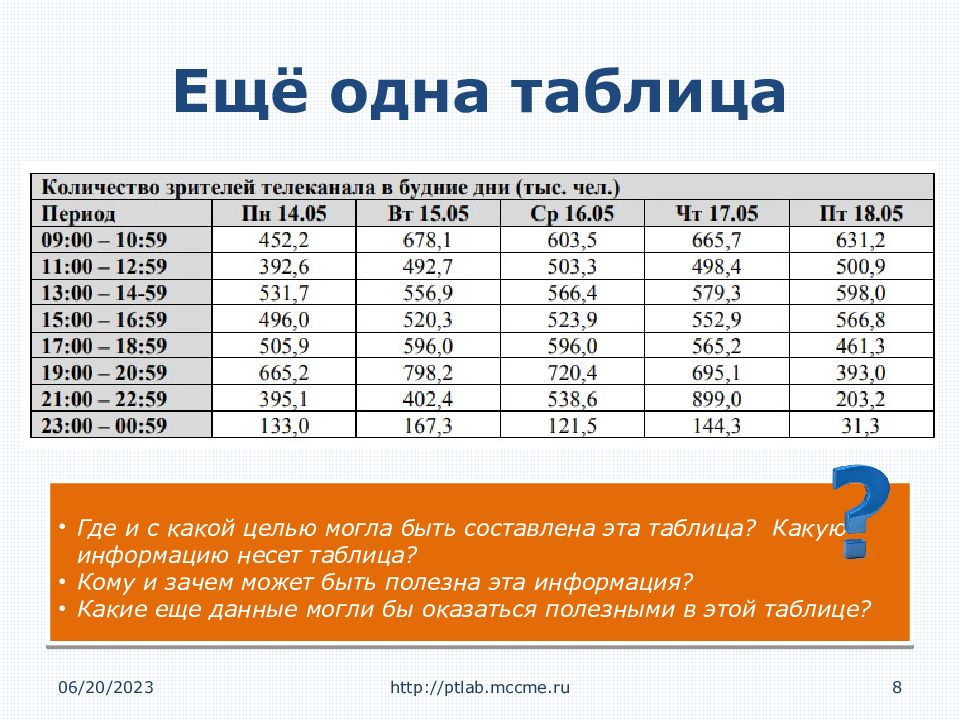 Ещё одна таблица

Количество зрителей телеканала в будние дни (тыс. чел.)

| Период | Пн 14.05 | Вт 15.05 | Ср 16.05 | Чт 17.05 | Пт 18.05 |
|---|---|---|---|---|---|
| 09:00 – 10:59 | 452,2 | 678,1 | 603,5 | 665,7 | 631,2 |
| 11:00 – 12:59 | 392,6 | 492,7 | 503,3 | 498,4 | 500,9 |
| 13:00 – 14-59 | 531,7 | 556,9 | 566,4 | 579,3 | 598,0 |
| 15:00 – 16:59 | 496,0 | 520,3 | 523,9 | 552,9 | 566,8 |
| 17:00 – 18:59 | 505,9 | 596,0 | 596,0 | 565,2 | 461,3 |
| 19:00 – 20:59 | 665,2 | 798,2 | 720,4 | 695,1 | 393,0 |
| 21:00 – 22:59 | 395,1 | 402,4 | 538,6 | 899,0 | 203,2 |
| 23:00 – 00:59 | 133,0 | 167,3 | 121,5 | 144,3 | 31,3 |

• Где и с какой целью могла быть составлена эта таблица? Какую информацию несет таблица?
• Кому и зачем может быть полезна эта информация?
• Какие еще данные могли бы оказаться полезными в этой таблице?

06/20/2023
http://ptlab.mccme.ru
8